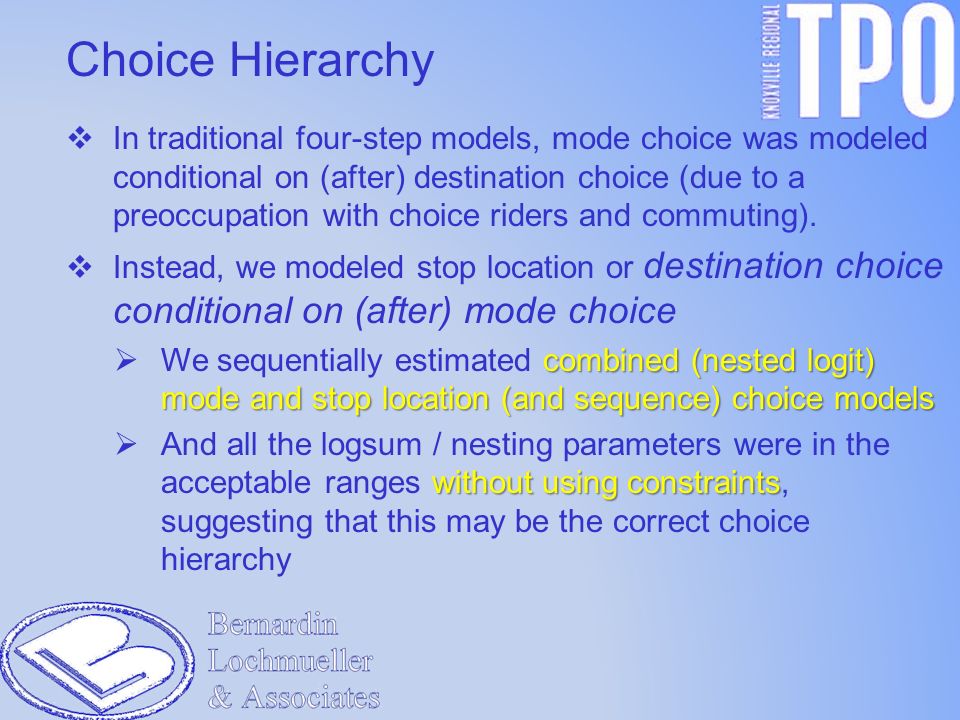 Choice Hierarchy

KNOXVILLE REGIONAL TPO

❖ In traditional four-step models, mode choice was modeled conditional on (after) destination choice (due to a preoccupation with choice riders and commuting).

❖ Instead, we modeled stop location or destination choice conditional on (after) mode choice

➢ We sequentially estimated combined (nested logit) mode and stop location (and sequence) choice models

➢ And all the logsum / nesting parameters were in the acceptable ranges without using constraints, suggesting that this may be the correct choice hierarchy

Bernardin Lochmueller & Associates